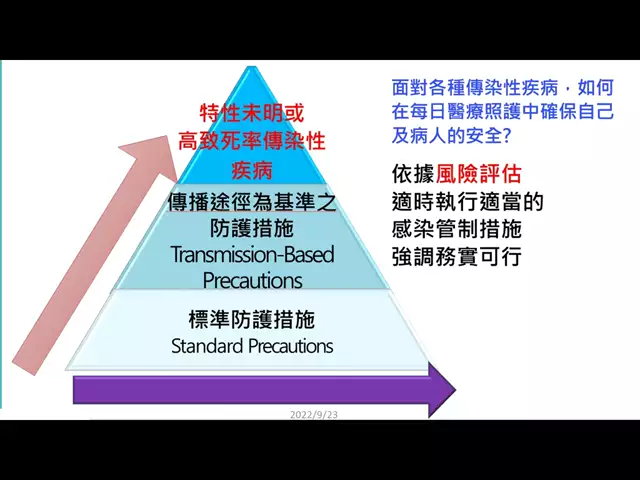 特性未明或
高致死率傳染性
疾病

傳播途徑為基準之
防護措施
Transmission-Based
Precautions

標準防護措施
Standard Precautions

面對各種傳染性疾病，如何在每日醫療照護中確保自己及病人的安全?

依據風險評估
適時執行適當的
感染管制措施
強調務實可行

2022/9/23